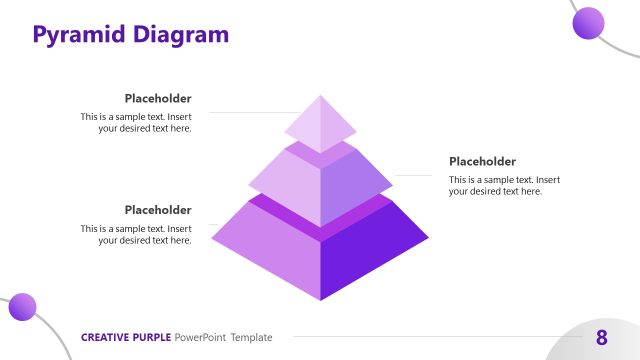 Pyramid Diagram

Placeholder

This is a sample text. Insert your desired text here.

Placeholder

This is a sample text. Insert your desired text here.

Placeholder

This is a sample text. Insert your desired text here.

CREATIVE PURPLE PowerPoint Template

8